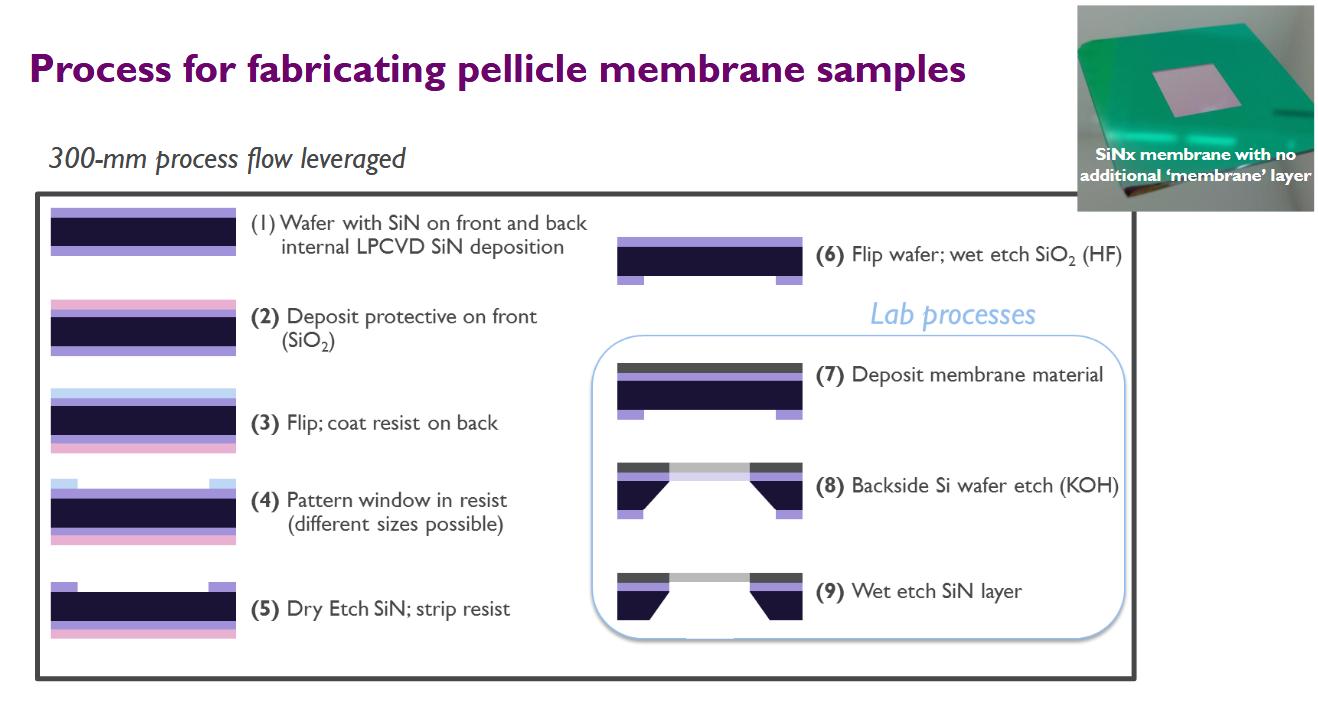 Process for fabricating pellicle membrane samples

SiNx membrane with no additional 'membrane' layer

300-mm process flow leveraged

(1) Wafer with SiN on front and back internal LPCVD SiN deposition

(2) Deposit protective on front ($SiO_2$)

(3) Flip; coat resist on back

(4) Pattern window in resist (different sizes possible)

(5) Dry Etch SiN; strip resist

(6) Flip wafer; wet etch $SiO_2$ (HF)

Lab processes

(7) Deposit membrane material

(8) Backside Si wafer etch (KOH)

(9) Wet etch SiN layer